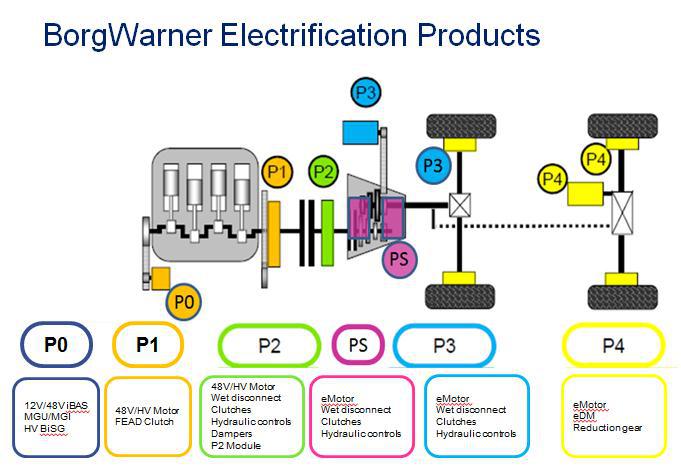 BorgWarner Electrification Products

P3

P1

P2

P3

P4

P4

PS

P0

P0

P1

P2

PS

P3

P4

12V/48V iBAS
MGU/MGI
HV BiSG

48V/HV Motor
FEAD Clutch

48V/HV Motor
Wet disconnect
Clutches
Hydraulic controls
Dampers
P2 Module

eMotor
Wet disconnect
Clutches
Hydraulic controls

eMotor
Wet disconnect
Clutches
Hydraulic controls

eMotor
eDM
Reduction gear